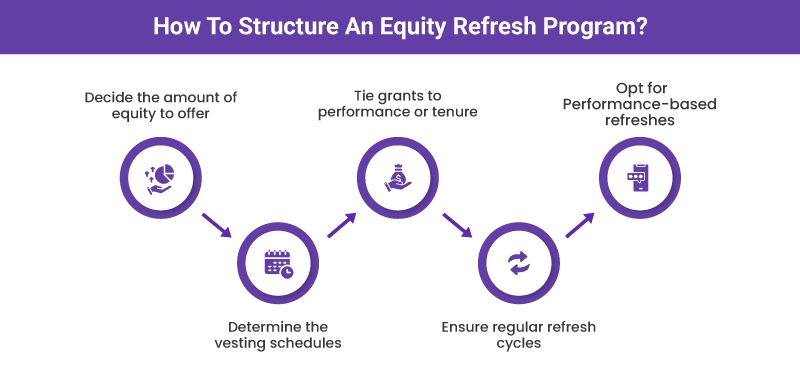 How To Structure An Equity Refresh Program?

Decide the amount of equity to offer

Determine the vesting schedules

Tie grants to performance or tenure

Ensure regular refresh cycles

Opt for Performance-based refreshes